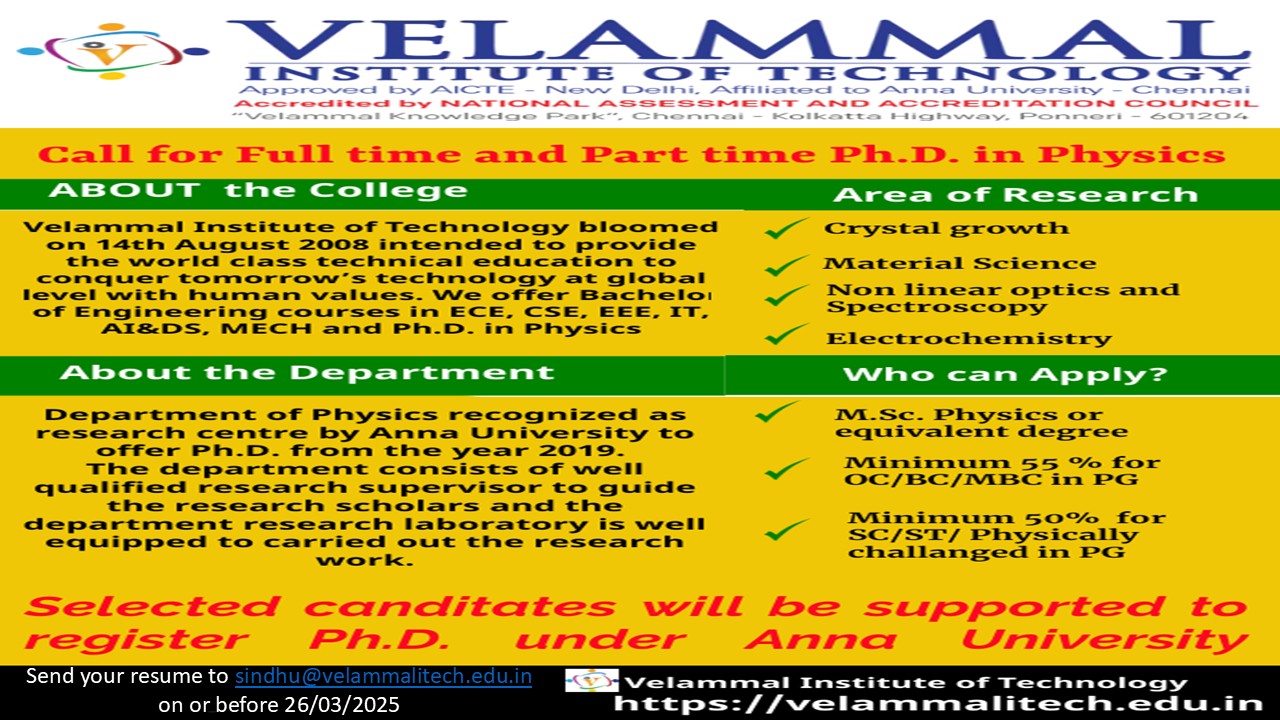 VELAMMAL
INSTITUTE OF TECHNOLOGY
Approved by AICTE - New Delhi, Affiliated to Anna University - Chennai
Accredited by NATIONAL ASSESSMENT AND ACCREDITATION COUNCIL
"Velammal Knowledge Park", Chennai - Kolkatta Highway, Ponneri - 601204

Call for Full time and Part time Ph.D. in Physics

ABOUT the College

Velammal Institute of Technology bloomed on 14th August 2008 intended to provide the world class technical education to conquer tomorrow's technology at global level with human values. We offer Bachelor of Engineering courses in ECE, CSE, EEE, IT, AI&DS, MECH and Ph.D. in Physics

About the Department

Department of Physics recognized as research centre by Anna University to offer Ph.D. from the year 2019. The department consists of well qualified research supervisor to guide the research scholars and the department research laboratory is well equipped to carried out the research work.

Area of Research

Crystal growth
Material Science
Non linear optics and Spectroscopy
Electrochemistry

Who can Apply?

M.Sc. Physics or equivalent degree
Minimum 55 % for OC/BC/MBC in PG
Minimum 50% for SC/ST/ Physically challanged in PG

Selected canditates will be supported to register Ph.D. under Anna University

Send your resume to sindhu@velammalitech.edu.in on or before 26/03/2025

Velammal Institute of Technology
https://velammalitech.edu.in